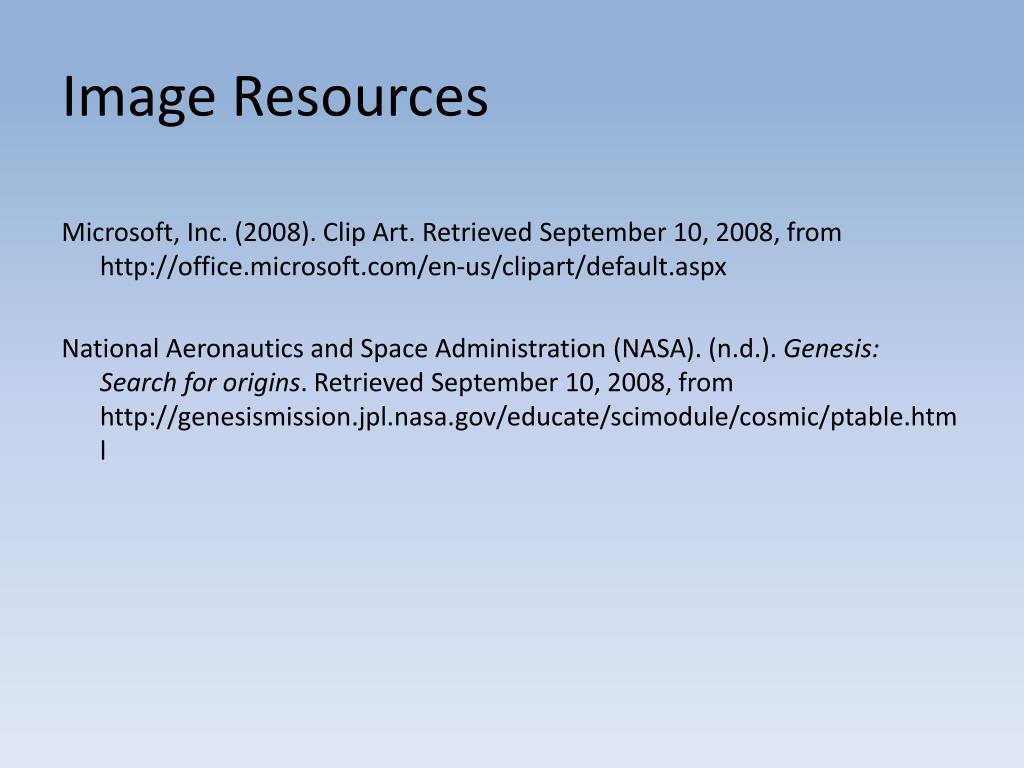 Image Resources

Microsoft, Inc. (2008). Clip Art. Retrieved September 10, 2008, from http://office.microsoft.com/en-us/clipart/default.aspx

National Aeronautics and Space Administration (NASA). (n.d.). Genesis: Search for origins. Retrieved September 10, 2008, from http://genesismission.jpl.nasa.gov/educate/scimodule/cosmic/ptable.html